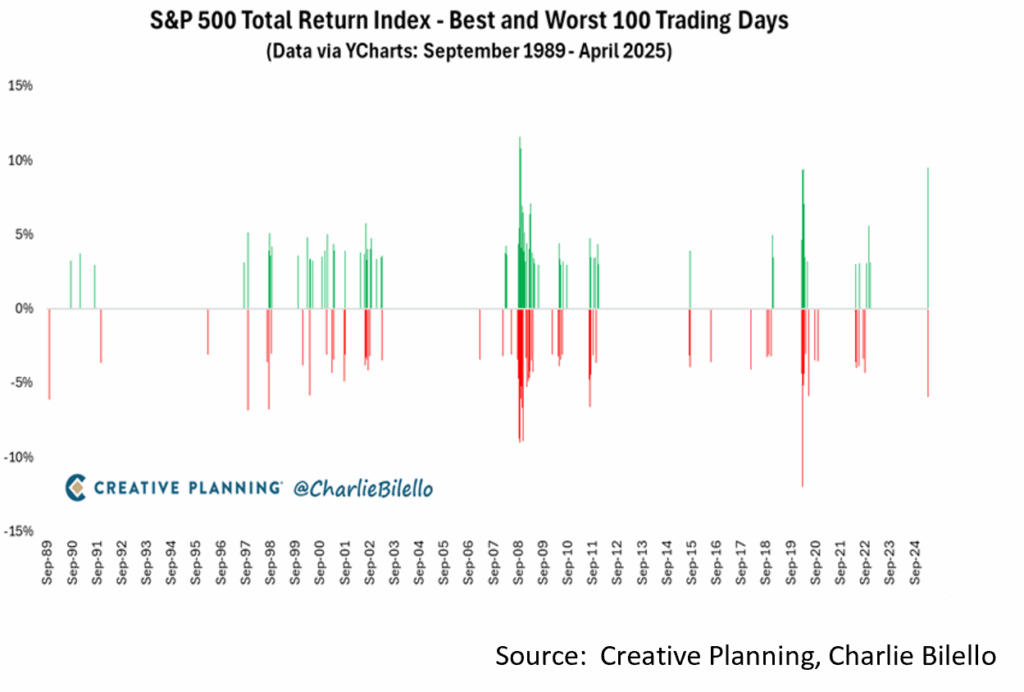 S&P 500 Total Return Index - Best and Worst 100 Trading Days
(Data via YCharts: September 1989 - April 2025)

15%
10%
5%
0%
-5%
-10%
-15%

CREATIVE PLANNING @CharlieBilello

Sep-89
Sep-90
Sep-91
Sep-92
Sep-93
Sep-94
Sep-95
Sep-96
Sep-97
Sep-98
Sep-99
Sep-00
Sep-01
Sep-02
Sep-03
Sep-04
Sep-05
Sep-06
Sep-07
Sep-08
Sep-09
Sep-10
Sep-11
Sep-12
Sep-13
Sep-14
Sep-15
Sep-16
Sep-17
Sep-18
Sep-19
Sep-20
Sep-21
Sep-22
Sep-23
Sep-24

Source: Creative Planning, Charlie Bilello